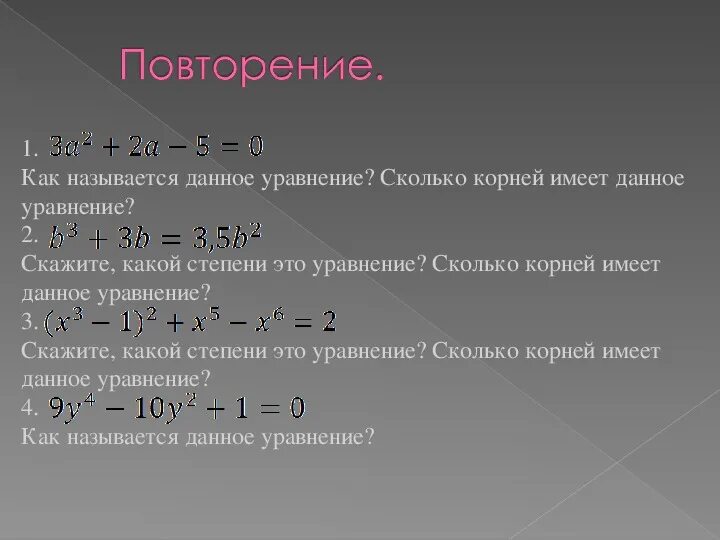 Повторение.

1. $3a^2 + 2a - 5 = 0$
Как называется данное уравнение? Сколько корней имеет данное уравнение?

2. $b^3 + 3b = 3{,}5b^2$
Скажите, какой степени это уравнение? Сколько корней имеет данное уравнение?

3. $(x^3 - 1)^2 + x^5 - x^6 = 2$
Скажите, какой степени это уравнение? Сколько корней имеет данное уравнение?

4. $9y^4 - 10y^2 + 1 = 0$
Как называется данное уравнение?